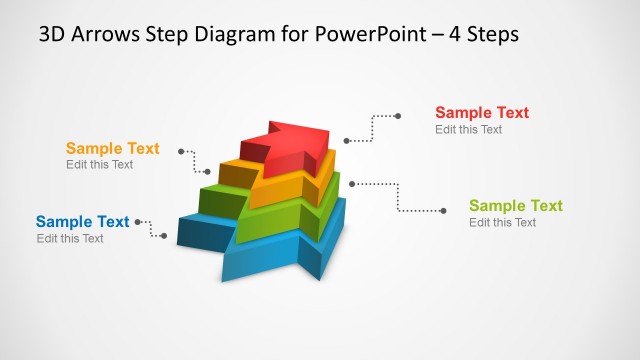 3D Arrows Step Diagram for PowerPoint – 4 Steps

Sample Text
Edit this Text

Sample Text
Edit this Text

Sample Text
Edit this Text

Sample Text
Edit this Text